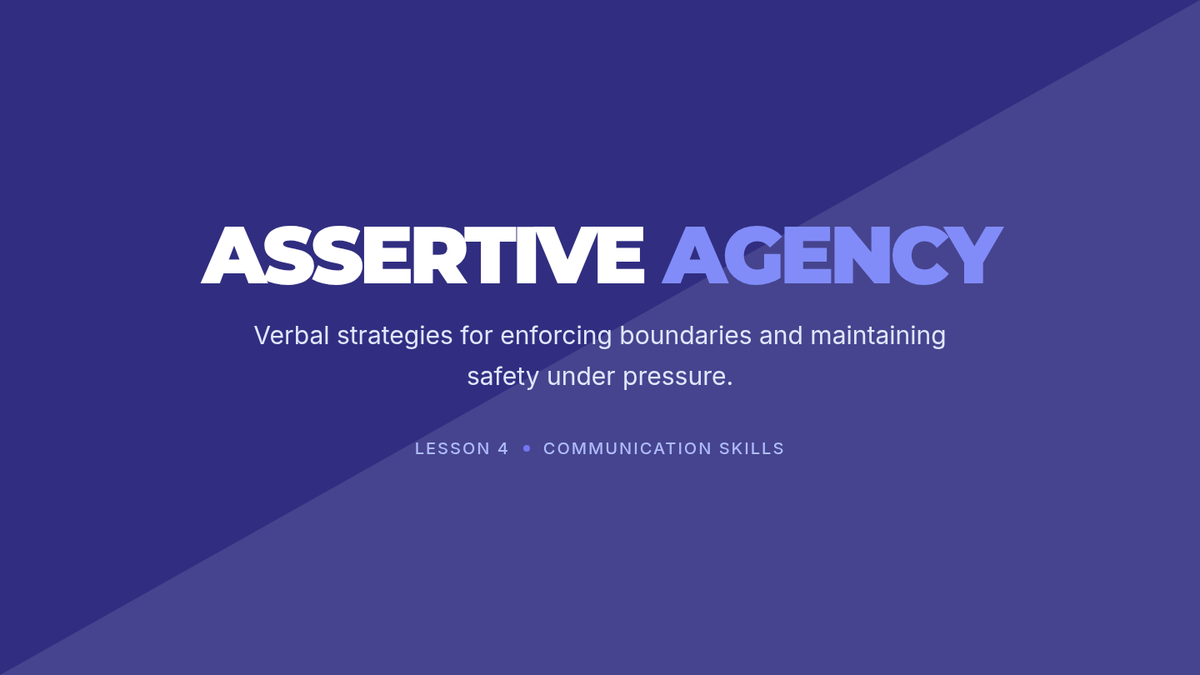 ASSERTIVE AGENCY

Verbal strategies for enforcing boundaries and maintaining safety under pressure.

LESSON 4 • COMMUNICATION SKILLS